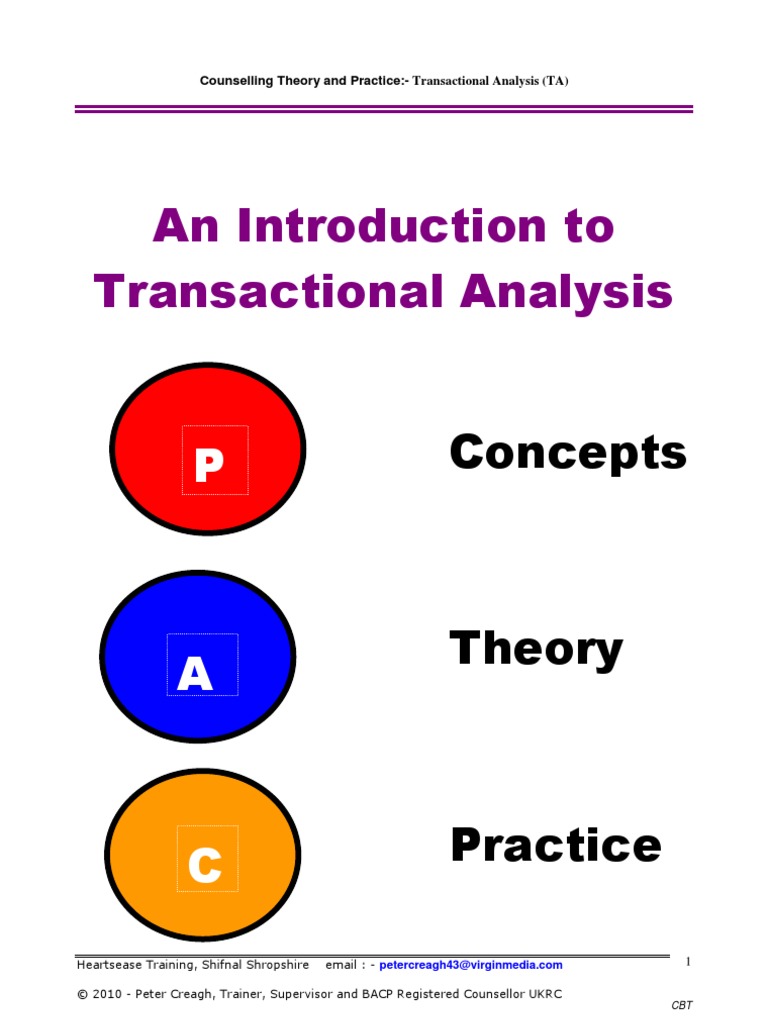 Counselling Theory and Practice:- Transactional Analysis (TA)

An Introduction to Transactional Analysis

P

Concepts

A

Theory

C

Practice

Heartsease Training, Shifnal Shropshire email : - petercreagh43@virginmedia.com

1

© 2010 - Peter Creagh, Trainer, Supervisor and BACP Registered Counsellor UKRC

CBT